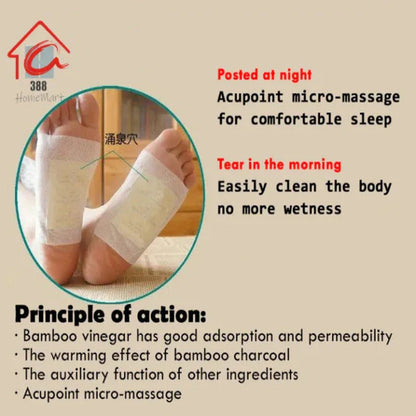 388
HomeMart

涌泉穴

Posted at night
Acupoint micro-massage for comfortable sleep

Tear in the morning
Easily clean the body no more wetness

Principle of action:
· Bamboo vinegar has good adsorption and permeability
· The warming effect of bamboo charcoal
· The auxiliary function of other ingredients
· Acupoint micro-massage